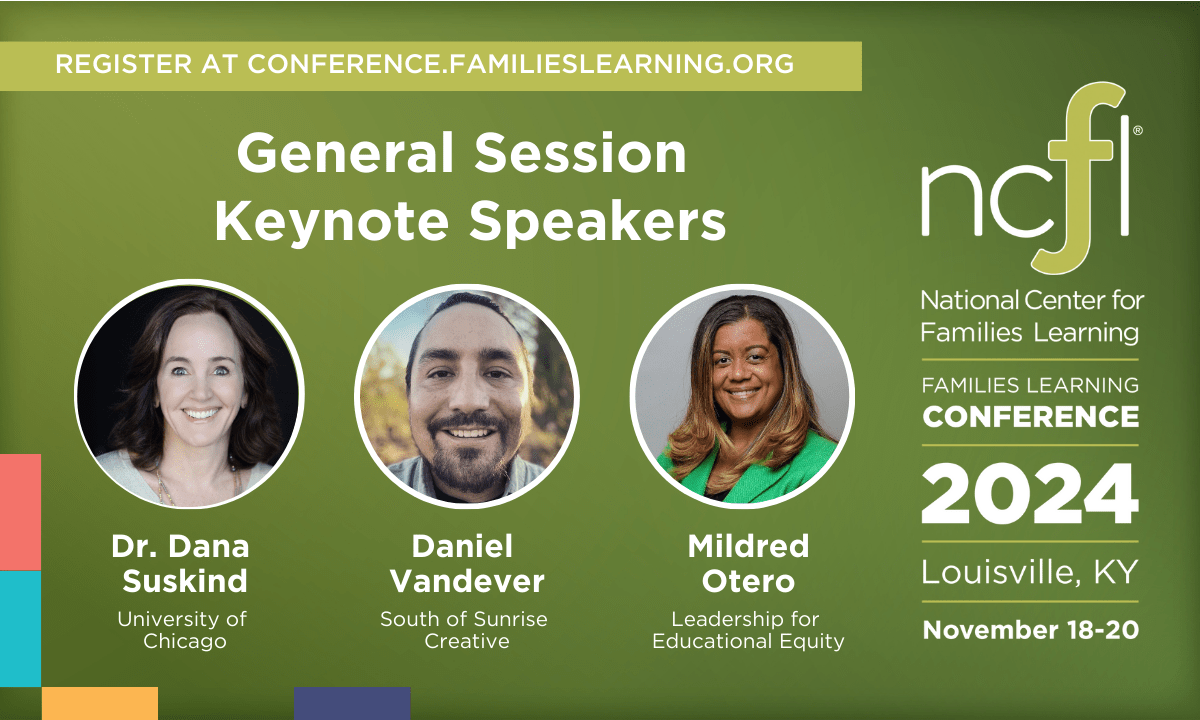 REGISTER AT CONFERENCE.FAMILIESLEARNING.ORG

General Session Keynote Speakers

Dr. Dana Suskind
University of Chicago

Daniel Vandever
South of Sunrise Creative

Mildred Otero
Leadership for Educational Equity

ncfl®
National Center for Families Learning

FAMILIES LEARNING
CONFERENCE
2024
Louisville, KY
November 18-20